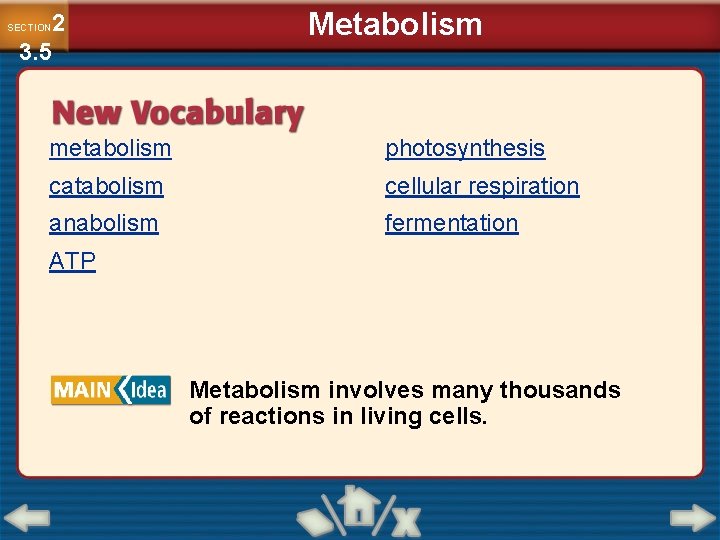 SECTION 2
3.5

Metabolism

New Vocabulary

metabolism
catabolism
anabolism
ATP

photosynthesis
cellular respiration
fermentation

MAIN Idea

Metabolism involves many thousands of reactions in living cells.